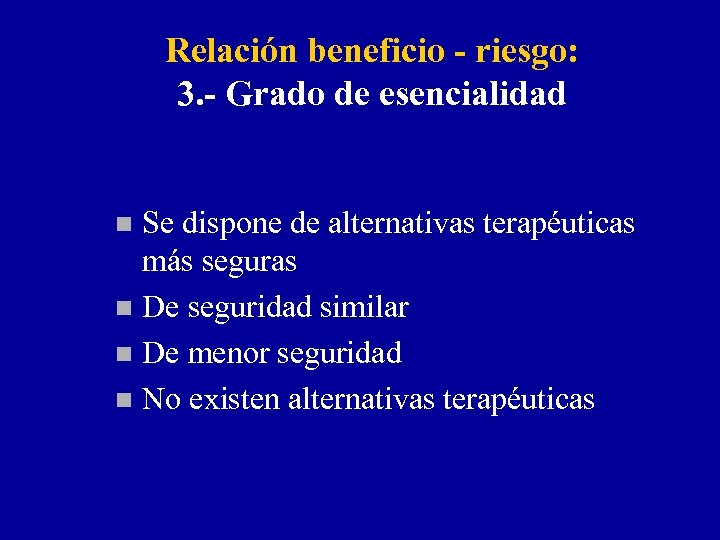 Relación beneficio - riesgo:
3.- Grado de esencialidad

- Se dispone de alternativas terapéuticas más seguras
- De seguridad similar
- De menor seguridad
- No existen alternativas terapéuticas